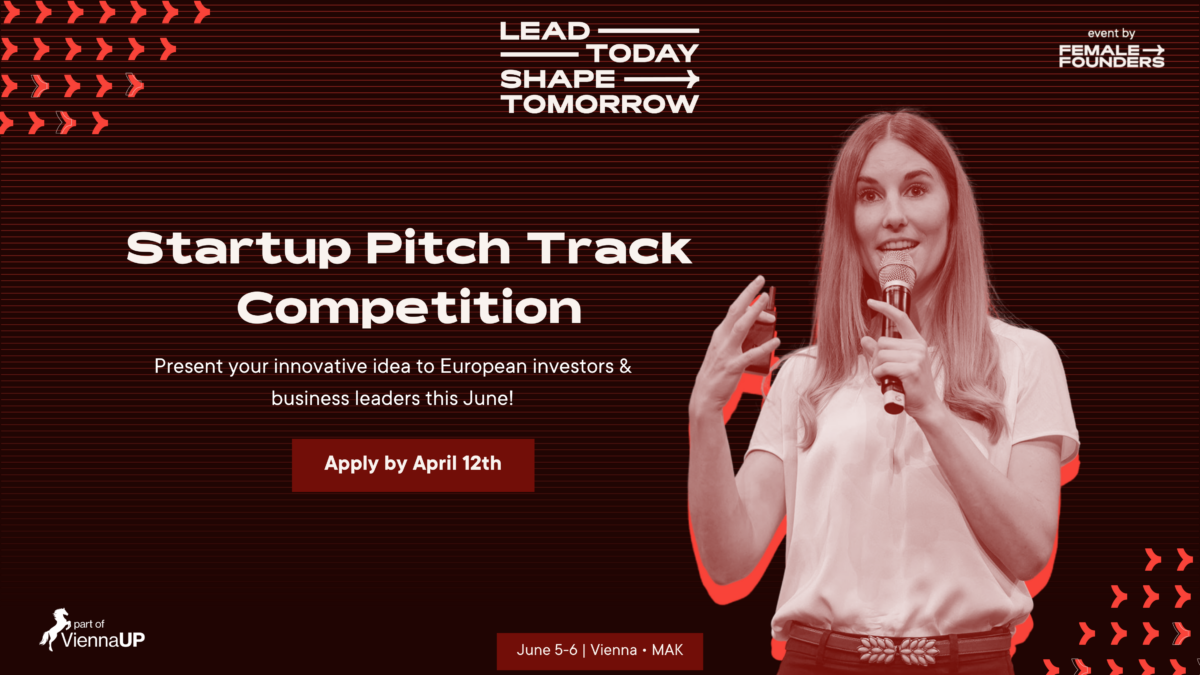 LEAD TODAY
SHAPE TOMORROW

event by
FEMALE FOUNDERS

Startup Pitch Track Competition

Present your innovative idea to European investors & business leaders this June!

Apply by April 12th

part of
ViennaUP

June 5-6 | Vienna • MAK